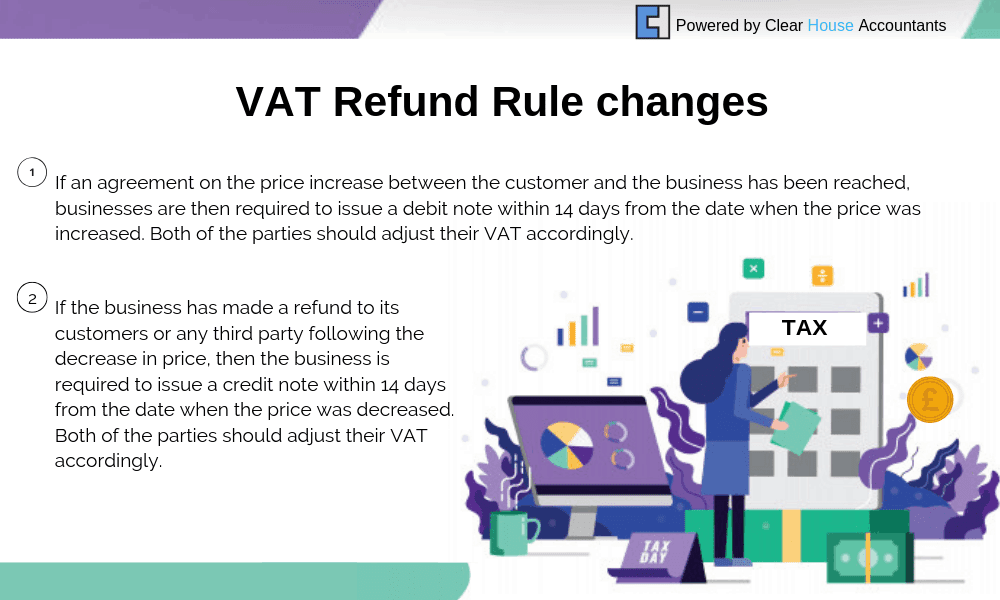 Powered by Clear House Accountants

VAT Refund Rule changes

1 If an agreement on the price increase between the customer and the business has been reached, businesses are then required to issue a debit note within 14 days from the date when the price was increased. Both of the parties should adjust their VAT accordingly.

2 If the business has made a refund to its customers or any third party following the decrease in price, then the business is required to issue a credit note within 14 days from the date when the price was decreased. Both of the parties should adjust their VAT accordingly.

TAX

£

TAX DAY